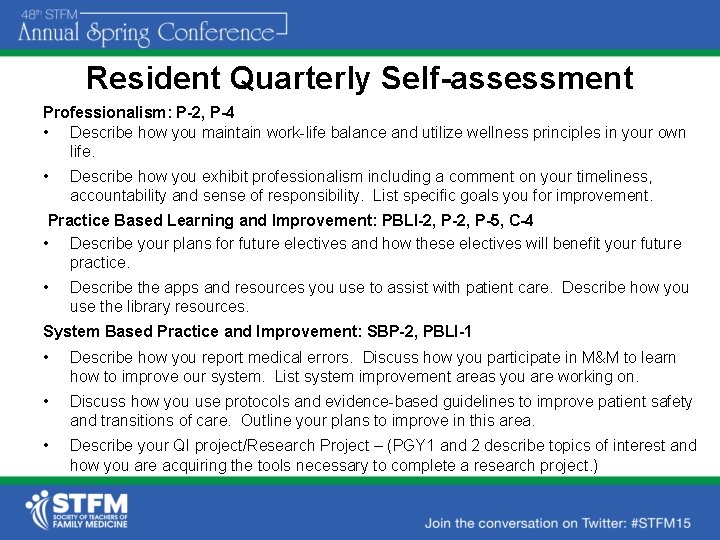 48th STFM
Annual Spring Conference

Resident Quarterly Self-assessment

Professionalism: P-2, P-4

• Describe how you maintain work-life balance and utilize wellness principles in your own life.

• Describe how you exhibit professionalism including a comment on your timeliness, accountability and sense of responsibility. List specific goals you for improvement.

Practice Based Learning and Improvement: PBLI-2, P-2, P-5, C-4

• Describe your plans for future electives and how these electives will benefit your future practice.

• Describe the apps and resources you use to assist with patient care. Describe how you use the library resources.

System Based Practice and Improvement: SBP-2, PBLI-1

• Describe how you report medical errors. Discuss how you participate in M&M to learn how to improve our system. List system improvement areas you are working on.

• Discuss how you use protocols and evidence-based guidelines to improve patient safety and transitions of care. Outline your plans to improve in this area.

• Describe your QI project/Research Project – (PGY1 and 2 describe topics of interest and how you are acquiring the tools necessary to complete a research project.)

STFM
SOCIETY OF TEACHERS OF FAMILY MEDICINE

Join the conversation on Twitter: #STFM15